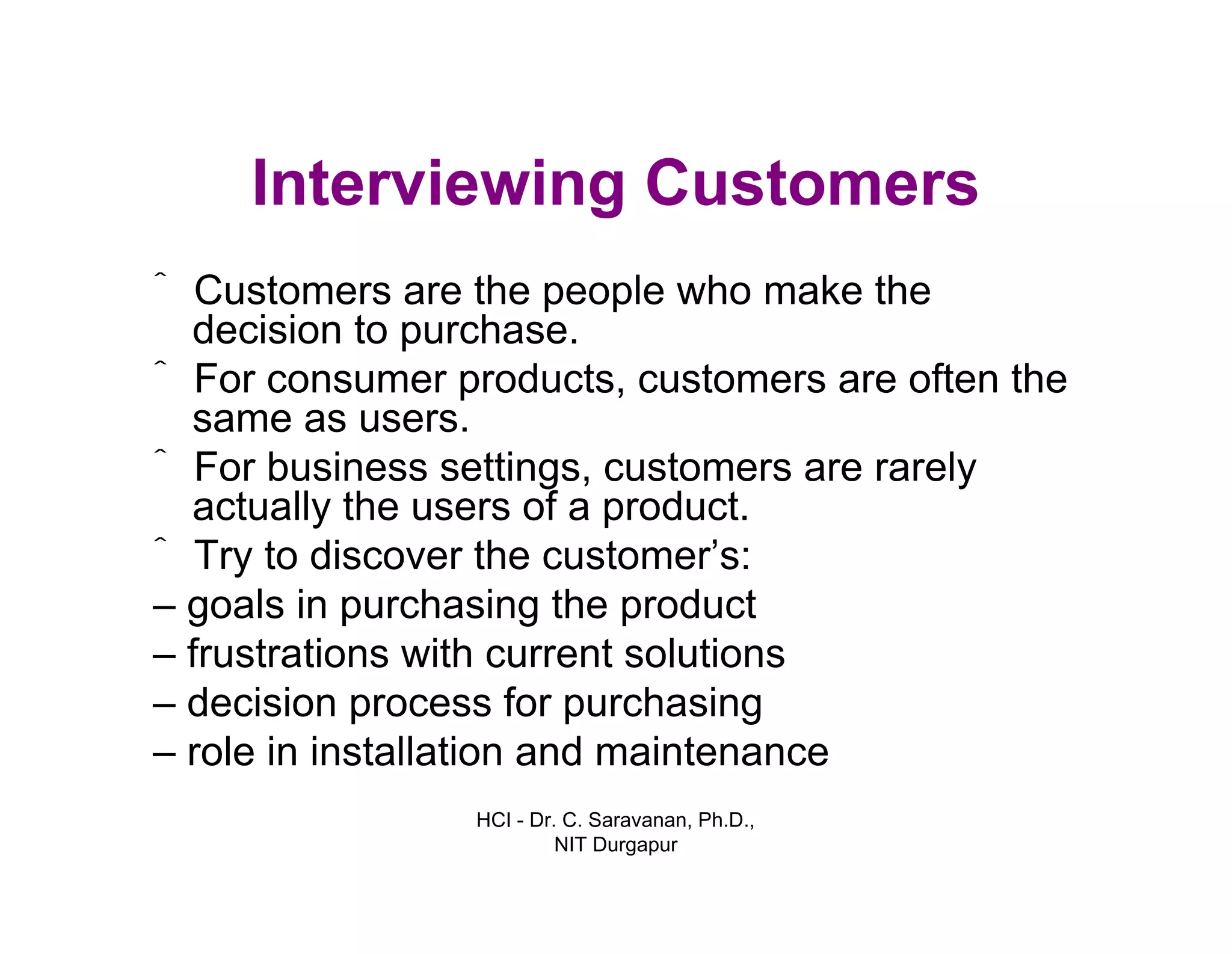 Interviewing Customers

ˆ Customers are the people who make the decision to purchase.

ˆ For consumer products, customers are often the same as users.

ˆ For business settings, customers are rarely actually the users of a product.

ˆ Try to discover the customer’s:

– goals in purchasing the product

– frustrations with current solutions

– decision process for purchasing

– role in installation and maintenance

HCI - Dr. C. Saravanan, Ph.D., NIT Durgapur